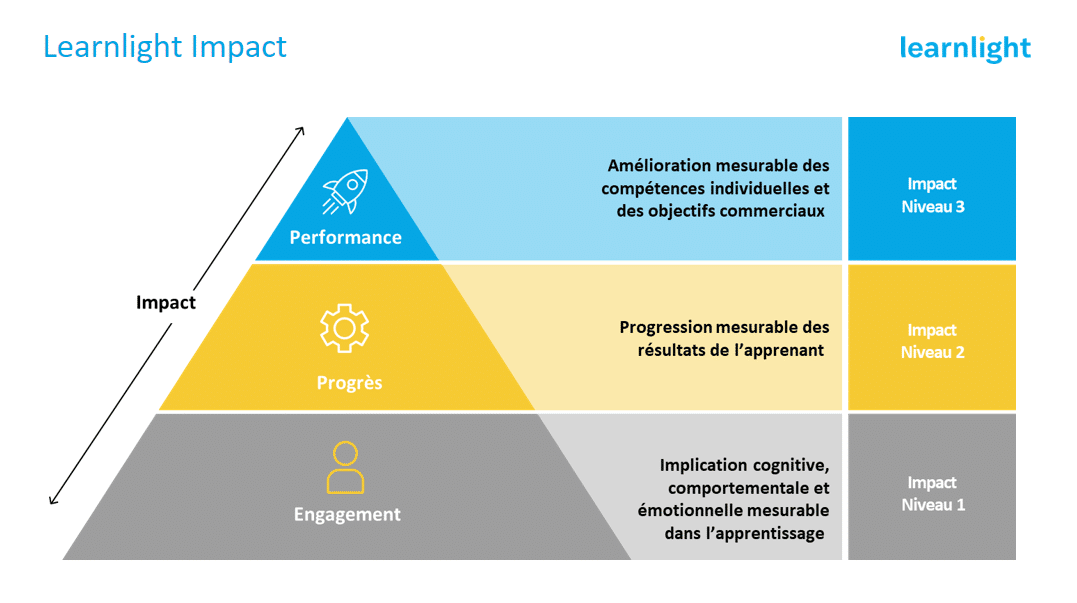 Learnlight Impact

learnlight

Impact

Performance

Amélioration mesurable des compétences individuelles et des objectifs commerciaux

Impact Niveau 3

Progrès

Progression mesurable des résultats de l'apprenant

Impact Niveau 2

Engagement

Implication cognitive, comportementale et émotionnelle mesurable dans l'apprentissage

Impact Niveau 1